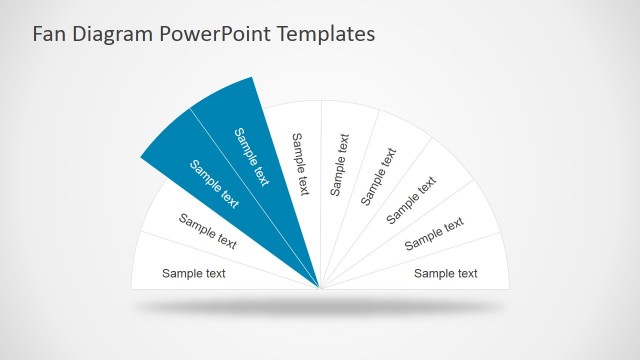 Fan Diagram PowerPoint Templates

Sample text

Sample text

Sample text

Sample text

Sample text

Sample text

Sample text

Sample text

Sample text

Sample text